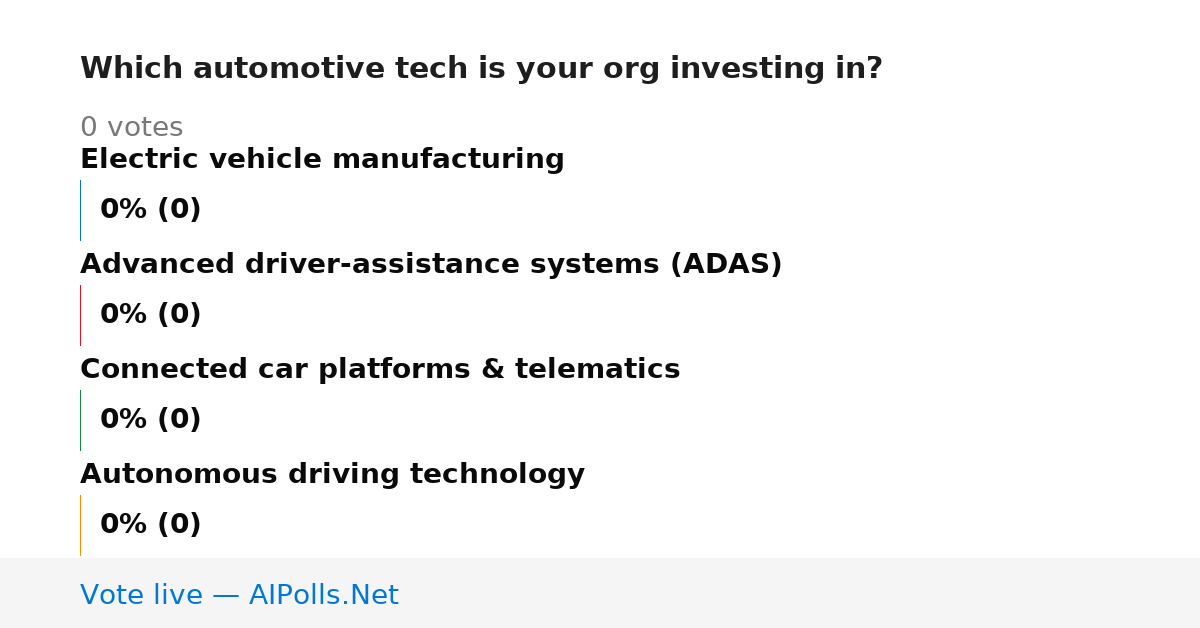 Which automotive tech is your org investing in?

0 votes

Electric vehicle manufacturing

0% (0)

Advanced driver-assistance systems (ADAS)

0% (0)

Connected car platforms & telematics

0% (0)

Autonomous driving technology

0% (0)

Vote live — AIPolls.Net